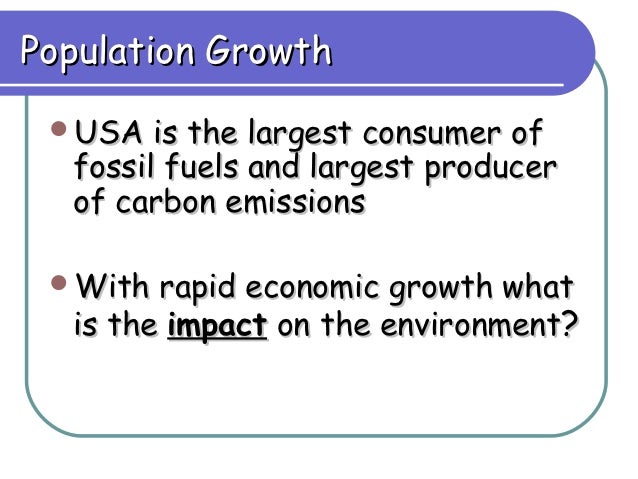 Population Growth

• USA is the largest consumer of fossil fuels and largest producer of carbon emissions

• With rapid economic growth what is the impact on the environment?